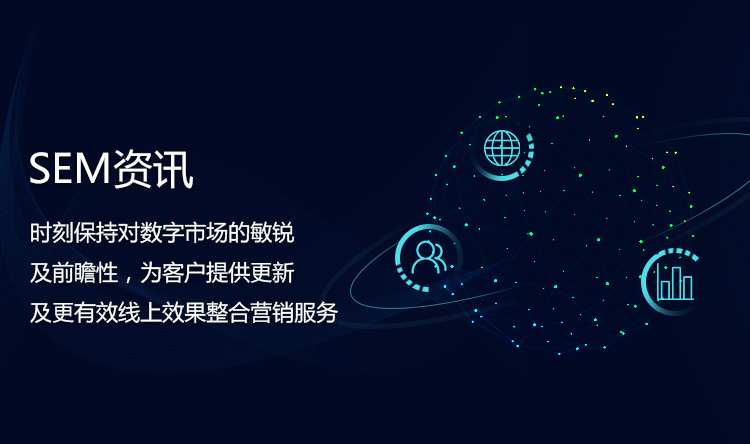 SEM资讯

时刻保持对数字市场的敏锐
及前瞻性，为客户提供更新
及更有效线上效果整合营销服务